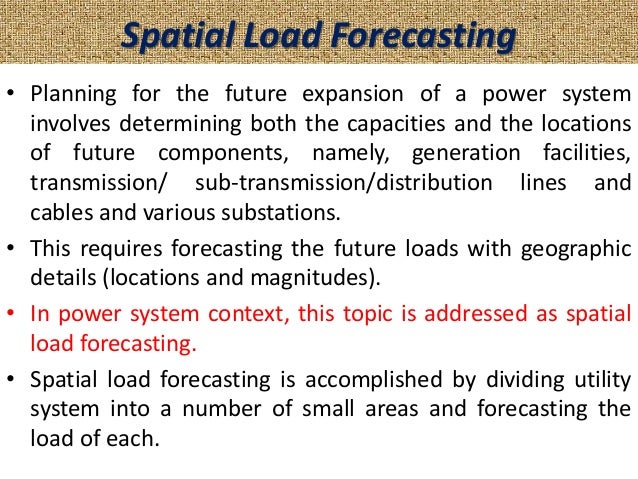 Spatial Load Forecasting

• Planning for the future expansion of a power system involves determining both the capacities and the locations of future components, namely, generation facilities, transmission/ sub-transmission/distribution lines and cables and various substations.

• This requires forecasting the future loads with geographic details (locations and magnitudes).

• In power system context, this topic is addressed as spatial load forecasting.

• Spatial load forecasting is accomplished by dividing utility system into a number of small areas and forecasting the load of each.